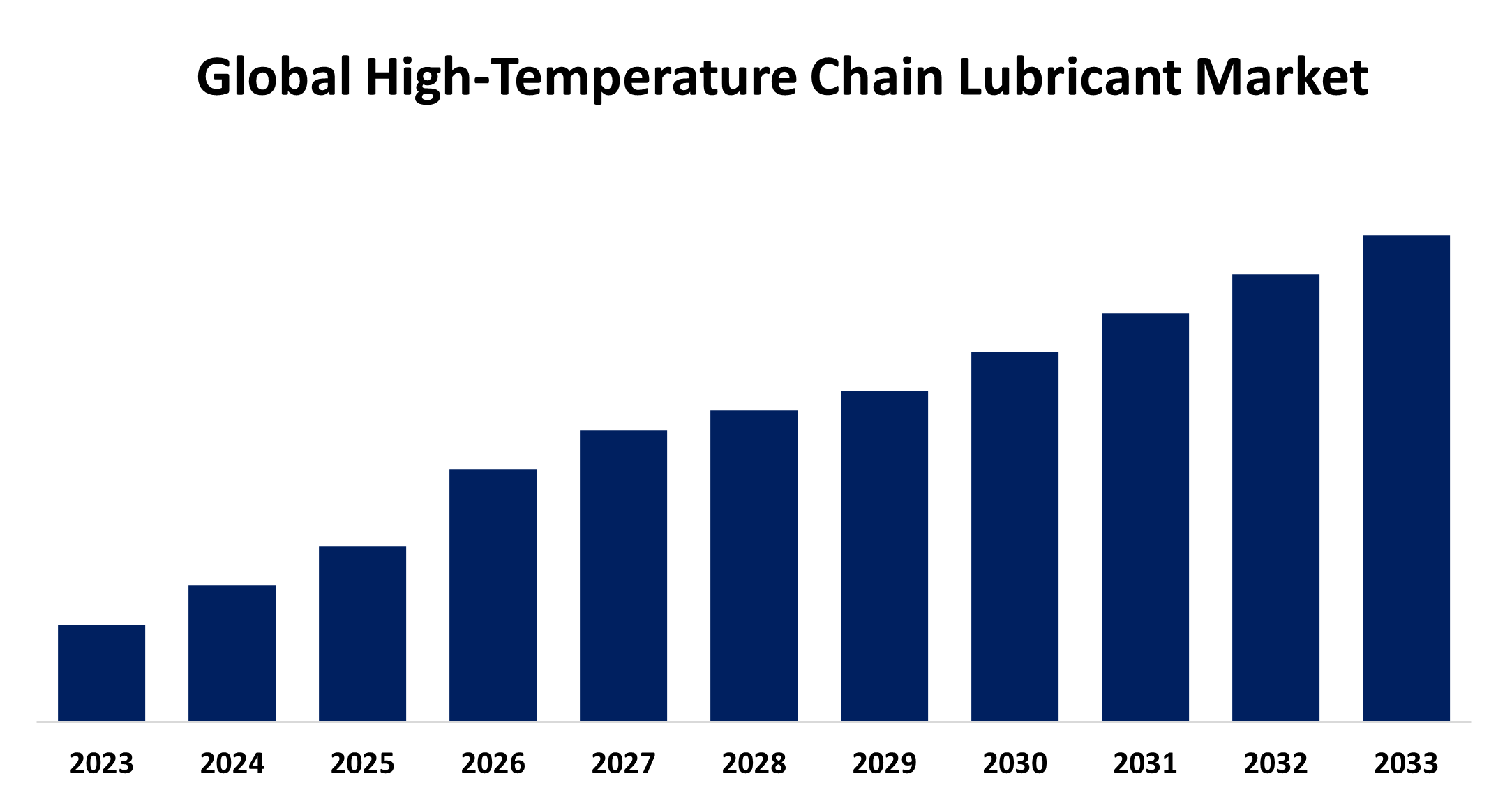 Global High-Temperature Chain Lubricant Market

2023 2024 2025 2026 2027 2028 2029 2030 2031 2032 2033